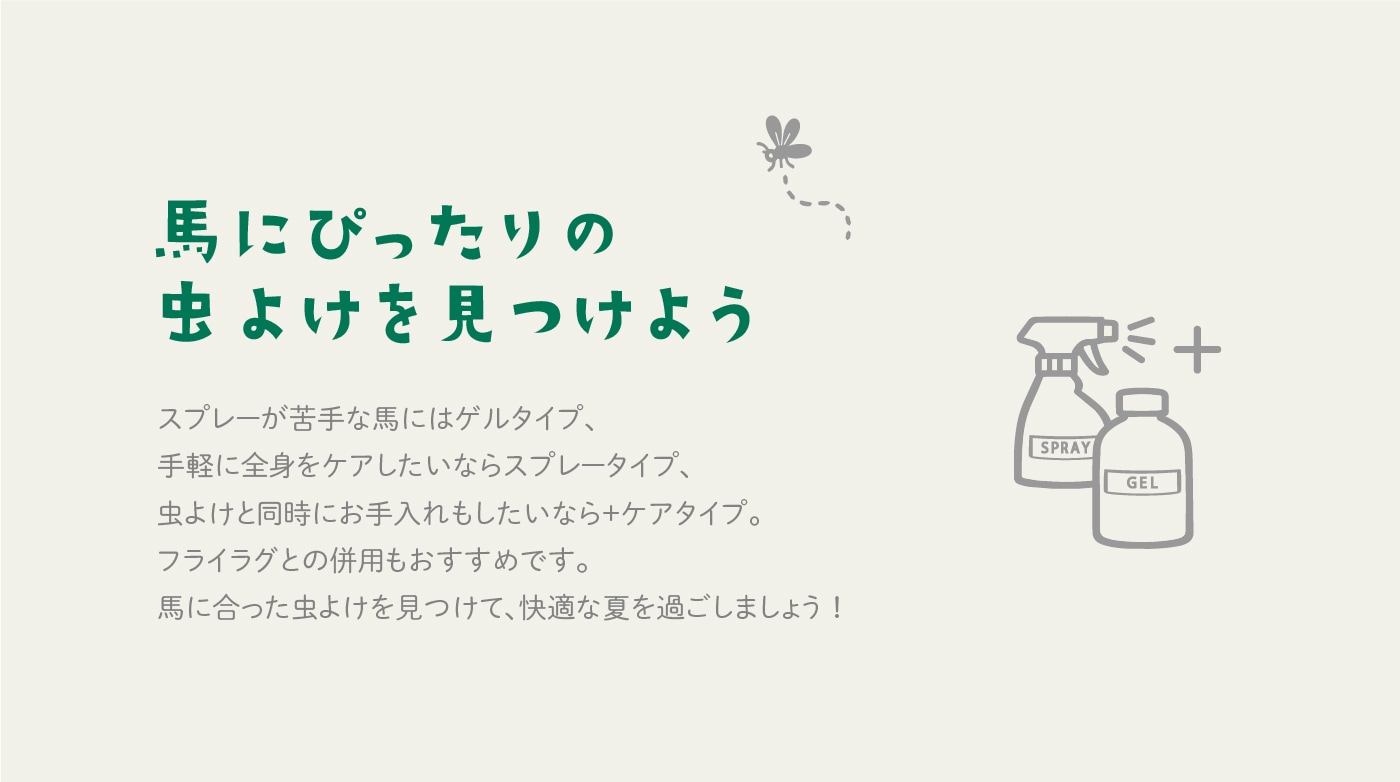 馬にぴったりの
虫よけを見つけよう

スプレーが苦手な馬にはゲルタイプ、
手軽に全身をケアしたいならスプレータイプ、
虫よけと同時にお手入れもしたいなら+ケアタイプ。
フライラグとの併用もおすすめです。
馬に合った虫よけを見つけて、快適な夏を過ごしましょう！

SPRAY

GEL